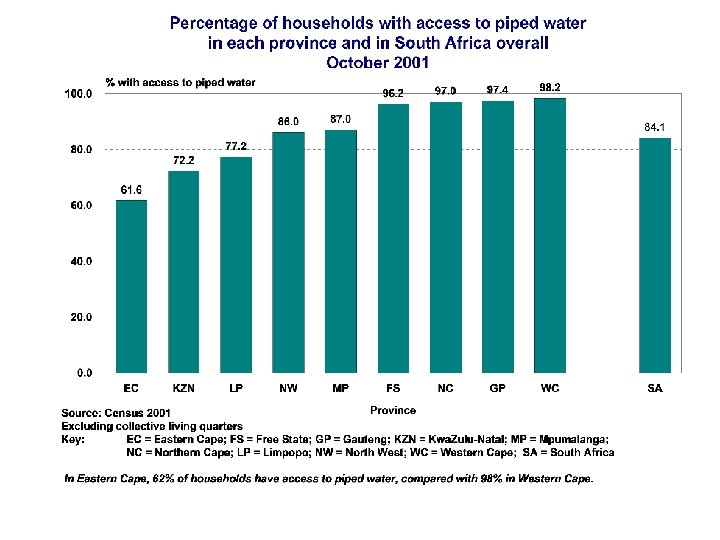 Percentage of households with access to piped water in each province and in South Africa overall
October 2001

% with access to piped water

100.0
80.0
60.0
40.0
20.0
0.0

61.6
72.2
77.2
86.0
87.0
96.2
97.0
97.4
98.2
84.1

EC
KZN
LP
NW
MP
FS
NC
GP
WC
SA

Province

Source: Census 2001
Excluding collective living quarters
Key: EC = Eastern Cape; FS = Free State; GP = Gauteng; KZN = KwaZulu-Natal; MP = Mpumalanga; NC = Northern Cape; LP = Limpopo; NW = North West; WC = Western Cape; SA = South Africa

In Eastern Cape, 62% of households have access to piped water, compared with 98% in Western Cape.